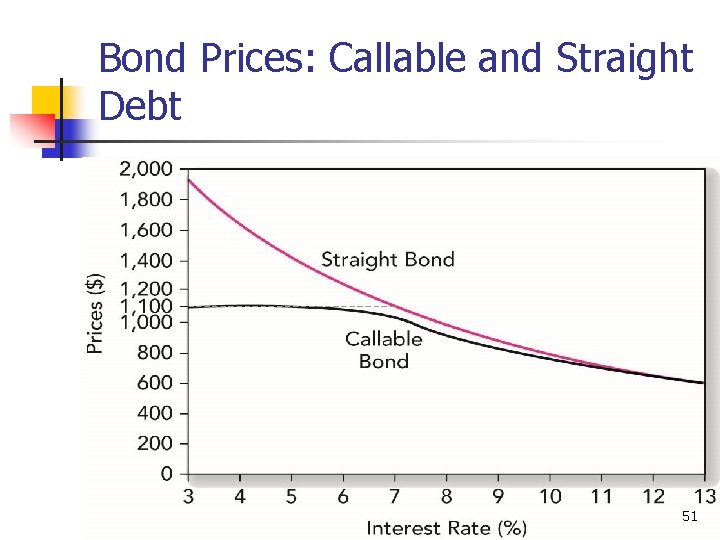 Bond Prices: Callable and Straight Debt

2,000
1,800
1,600
1,400
1,200
1,100
1,000
800
600
400
200
0

Prices ($)

Straight Bond

Callable Bond

3 4 5 6 7 8 9 10 11 12 13

Interest Rate (%)

51